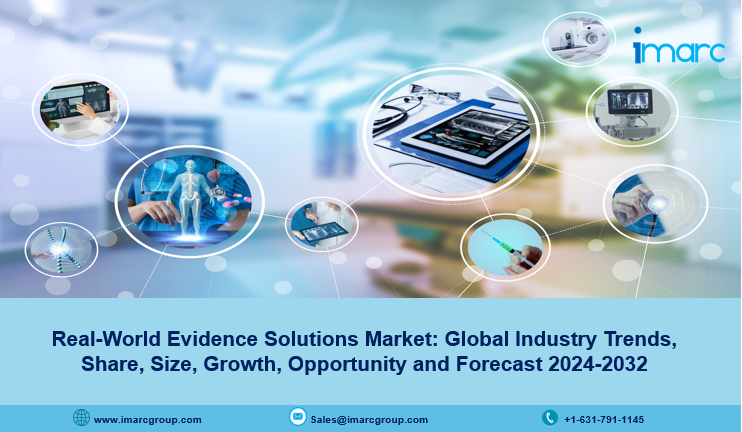 imarc

Real-World Evidence Solutions Market: Global Industry Trends, Share, Size, Growth, Opportunity and Forecast 2024-2032

www.imarcgroup.com Sales@imarcgroup.com +1-631-791-1145